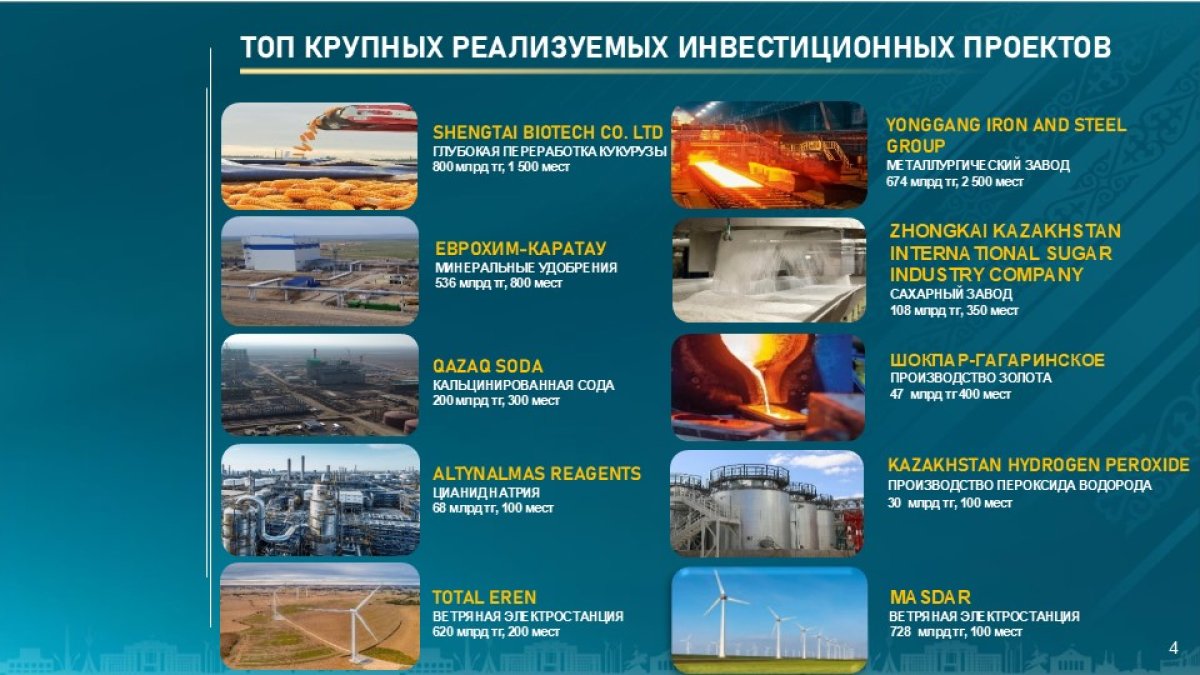 ТОП КРУПНЫХ РЕАЛИЗУЕМЫХ ИНВЕСТИЦИОННЫХ ПРОЕКТОВ

SHENGTAI BIOTECH CO. LTD
ГЛУБОКАЯ ПЕРЕРАБОТКА КУКУРУЗЫ
800 млрд тг, 1 500 мест

ЕВРОХИМ-КАРАТАУ
МИНЕРАЛЬНЫЕ УДОБРЕНИЯ
536 млрд тг, 800 мест

QAZAQ SODA
КАЛЬЦИНИРОВАННАЯ СОДА
200 млрд тг, 300 мест

ALTYNALMAS REAGENTS
ЦИАНИД НАТРИЯ
68 млрд тг, 100 мест

TOTAL EREN
ВЕТРЯНАЯ ЭЛЕКТРОСТАНЦИЯ
620 млрд тг, 200 мест

YONGGANG IRON AND STEEL GROUP
МЕТАЛЛУРГИЧЕСКИЙ ЗАВОД
674 млрд тг, 2 500 мест

ZHONGKAI KAZAKHSTAN INTERNATIONAL SUGAR INDUSTRY COMPANY
САХАРНЫЙ ЗАВОД
108 млрд тг, 350 мест

ШОКПАР-ГАГАРИНСКОЕ
ПРОИЗВОДСТВО ЗОЛОТА
47 млрд тг 400 мест

KAZAKHSTAN HYDROGEN PEROXIDE
ПРОИЗВОДСТВО ПЕРОКСИДА ВОДОРОДА
30 млрд тг, 100 мест

MASDAR
ВЕТРЯНАЯ ЭЛЕКТРОСТАНЦИЯ
728 млрд тг, 100 мест

4